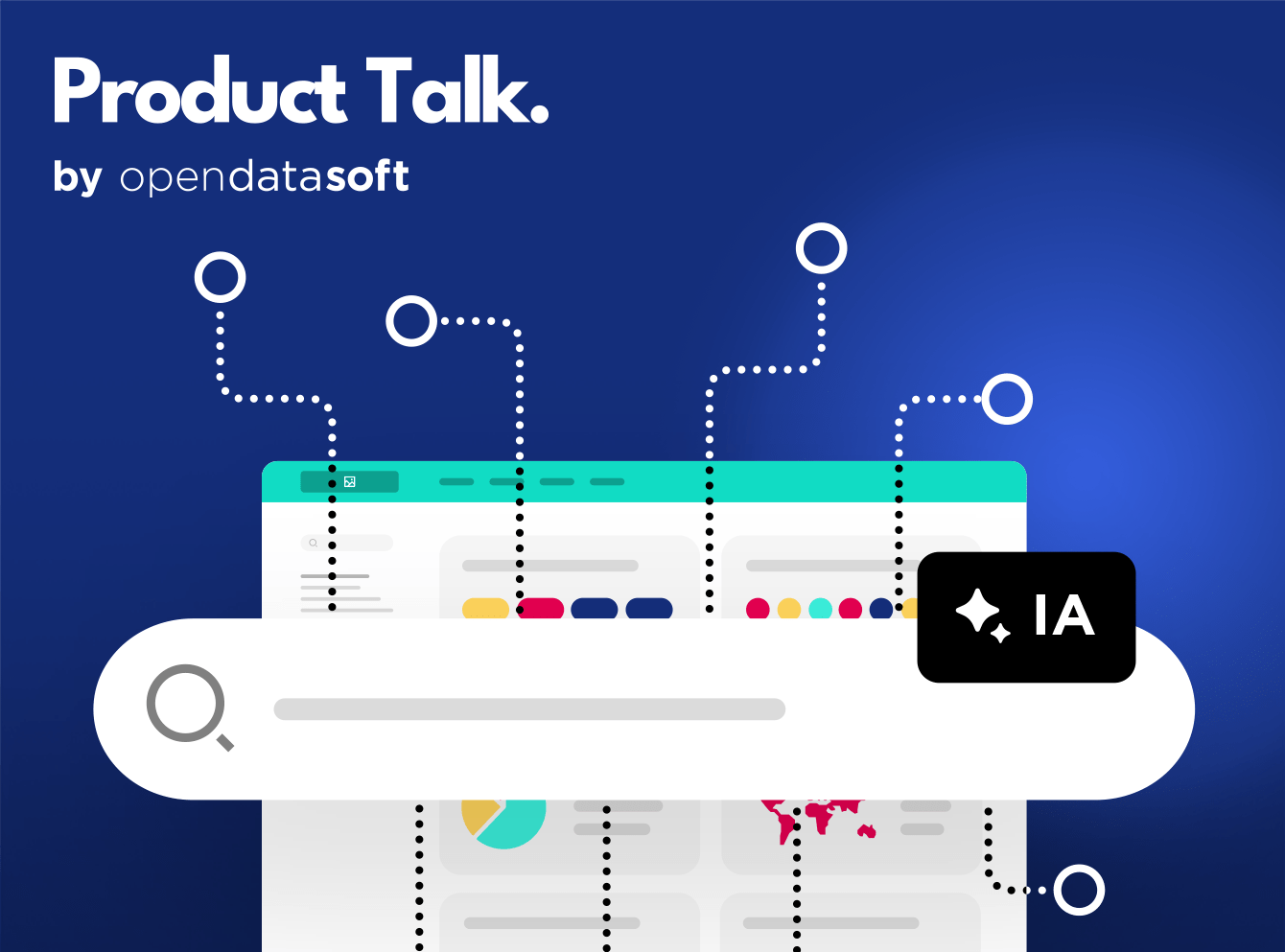 Product Talk.
by opendatasoft

IA